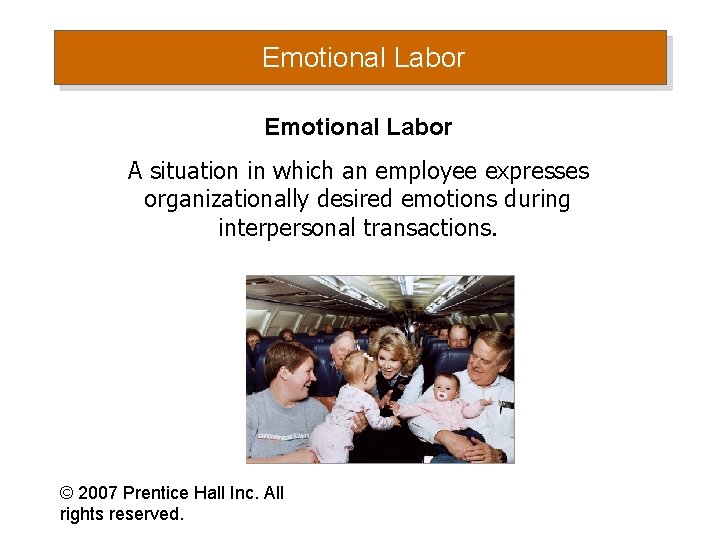 Emotional Labor

Emotional Labor

A situation in which an employee expresses organizationally desired emotions during interpersonal transactions.

© 2007 Prentice Hall Inc. All rights reserved.